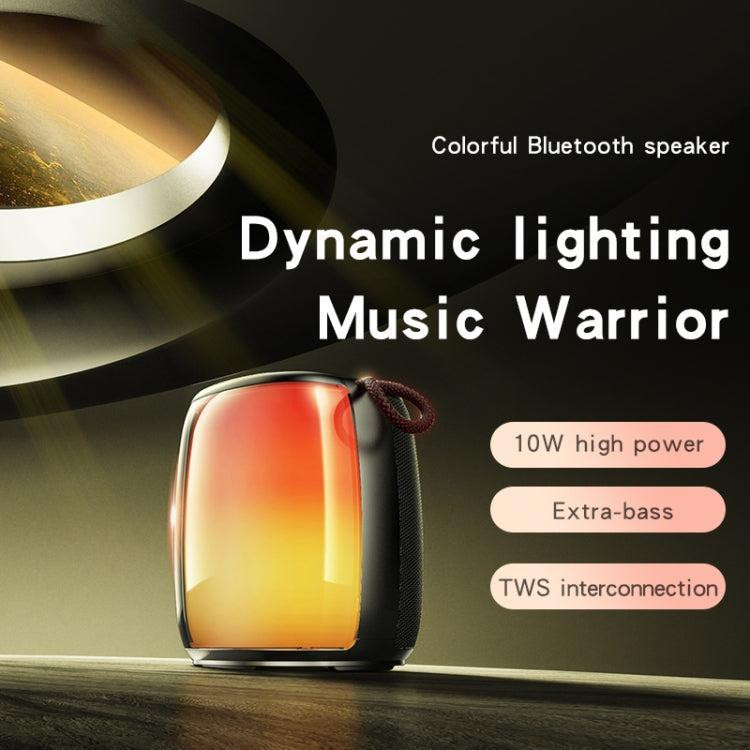 Colorful Bluetooth speaker

Dynamic lighting
Music Warrior

10W high power

Extra-bass

TWS interconnection